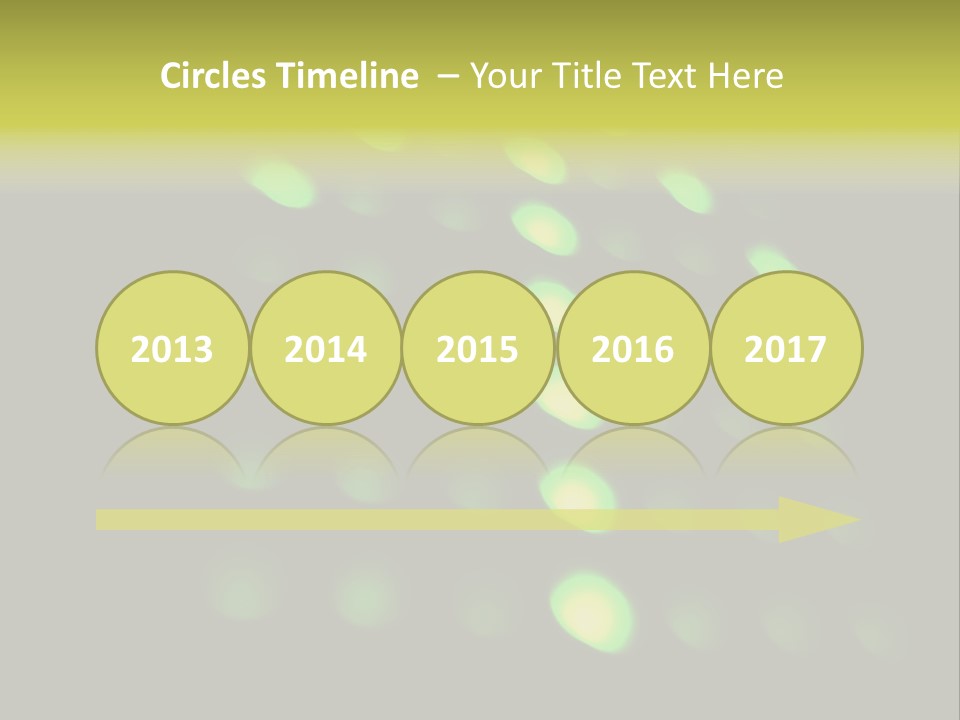 Circles Timeline – Your Title Text Here

2013

2014

2015

2016

2017